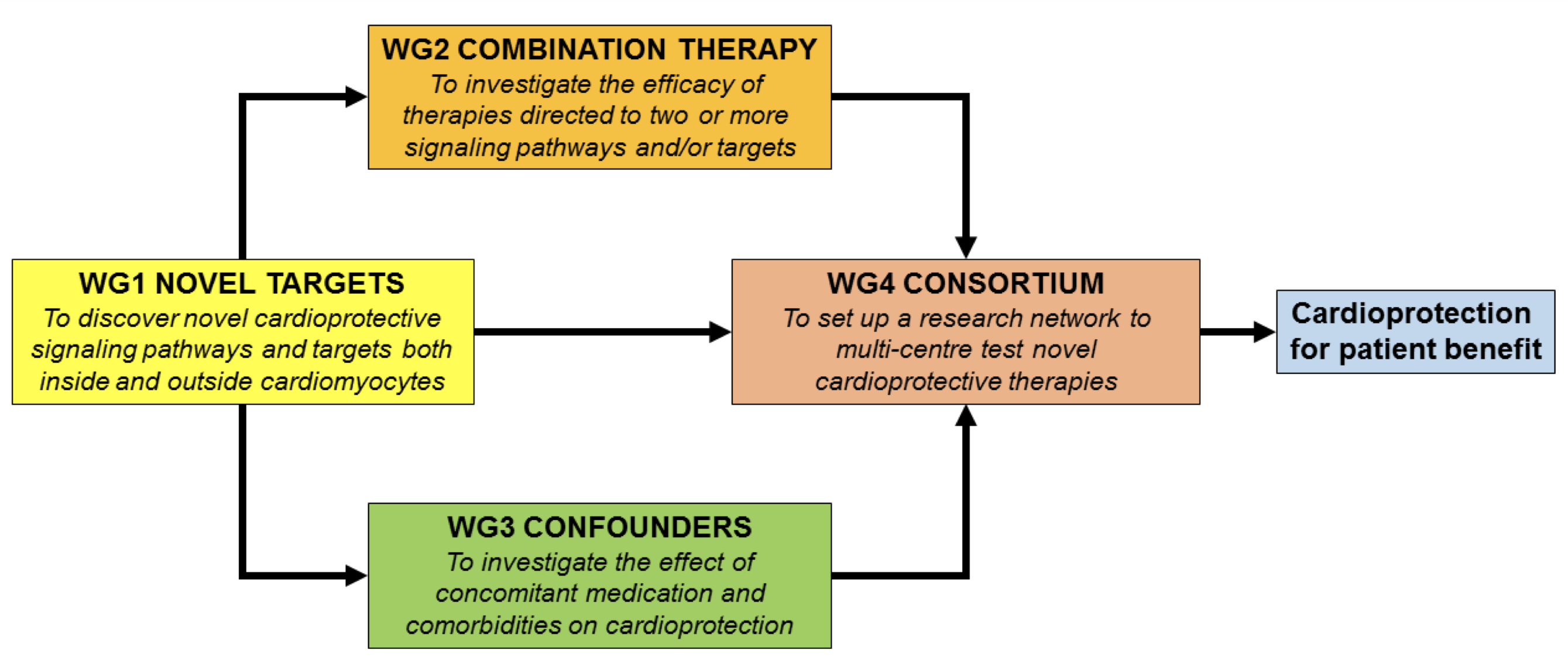 WG2 COMBINATION THERAPY
To investigate the efficacy of therapies directed to two or more signaling pathways and/or targets

WG1 NOVEL TARGETS
To discover novel cardioprotective signaling pathways and targets both inside and outside cardiomyocytes

WG4 CONSORTIUM
To set up a research network to multi-centre test novel cardioprotective therapies

Cardioprotection for patient benefit

WG3 CONFOUNDERS
To investigate the effect of concomitant medication and comorbidities on cardioprotection